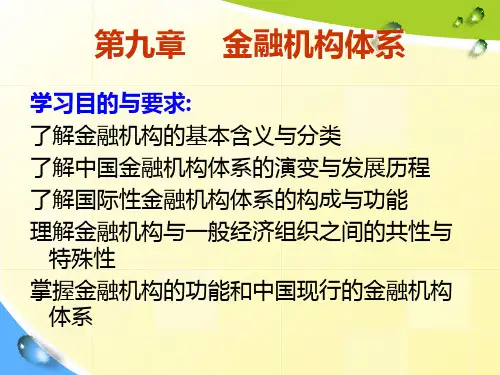 第九章　金融机构体系

学习目的与要求:

了解金融机构的基本含义与分类

了解中国金融机构体系的演变与发展历程

了解国际性金融机构体系的构成与功能

理解金融机构与一般经济组织之间的共性与特殊性

掌握金融机构的功能和中国现行的金融机构体系